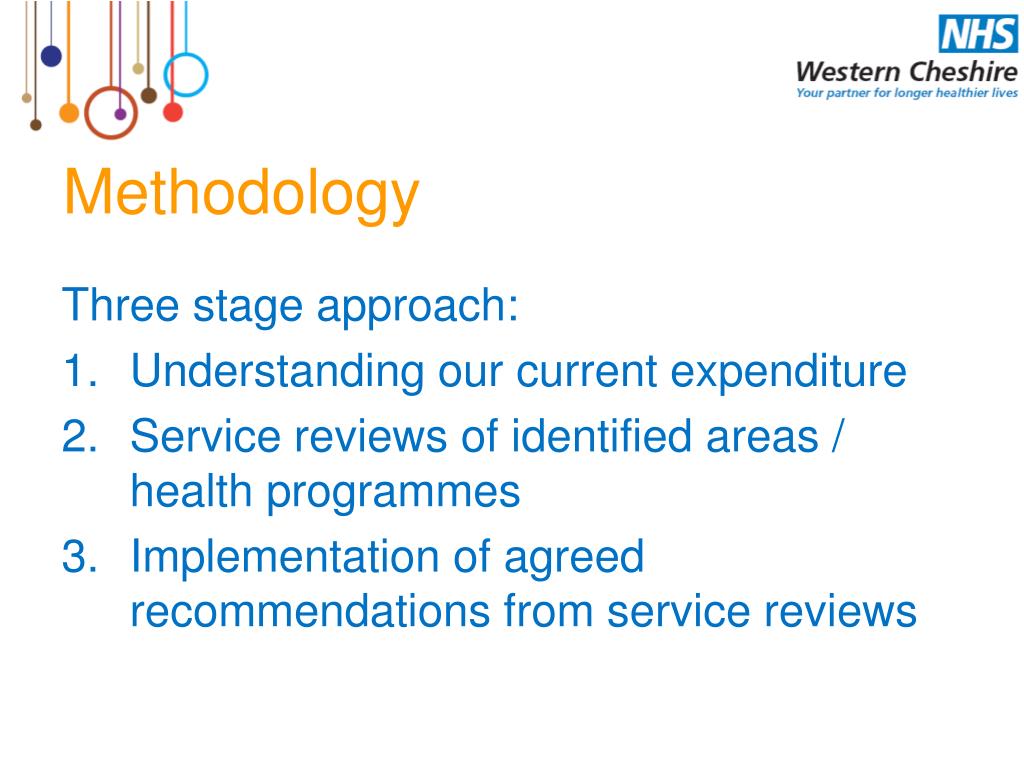 NHS
Western Cheshire
Your partner for longer healthier lives

Methodology

Three stage approach:
1. Understanding our current expenditure
2. Service reviews of identified areas / health programmes
3. Implementation of agreed recommendations from service reviews